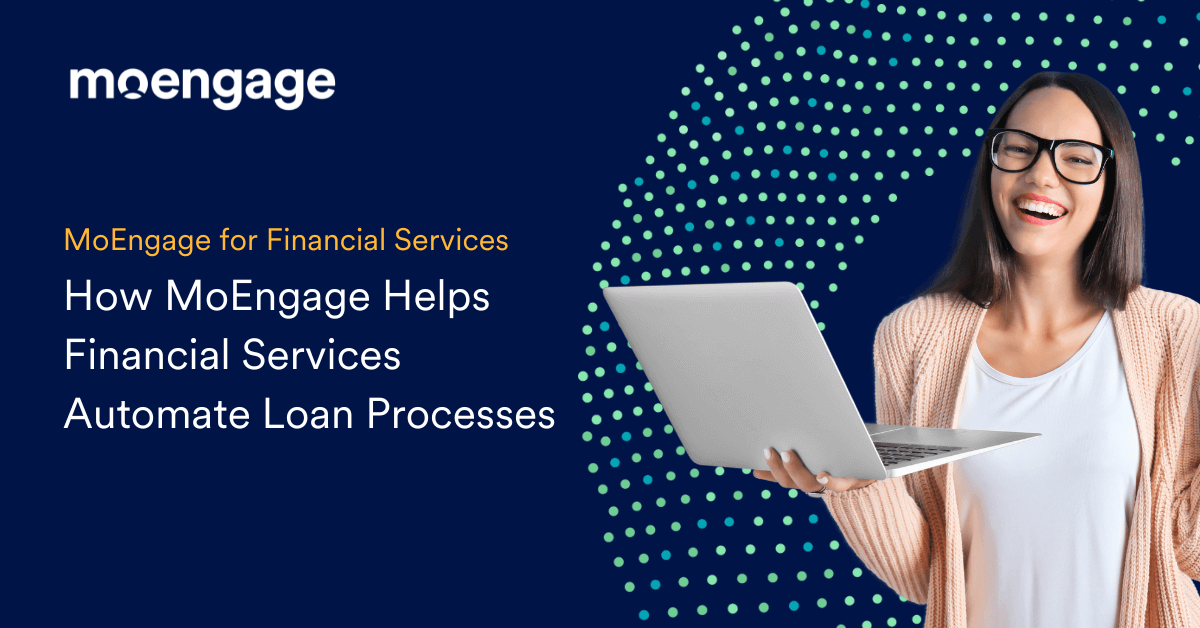 moengage

MoEngage for Financial Services

How MoEngage Helps Financial Services Automate Loan Processes